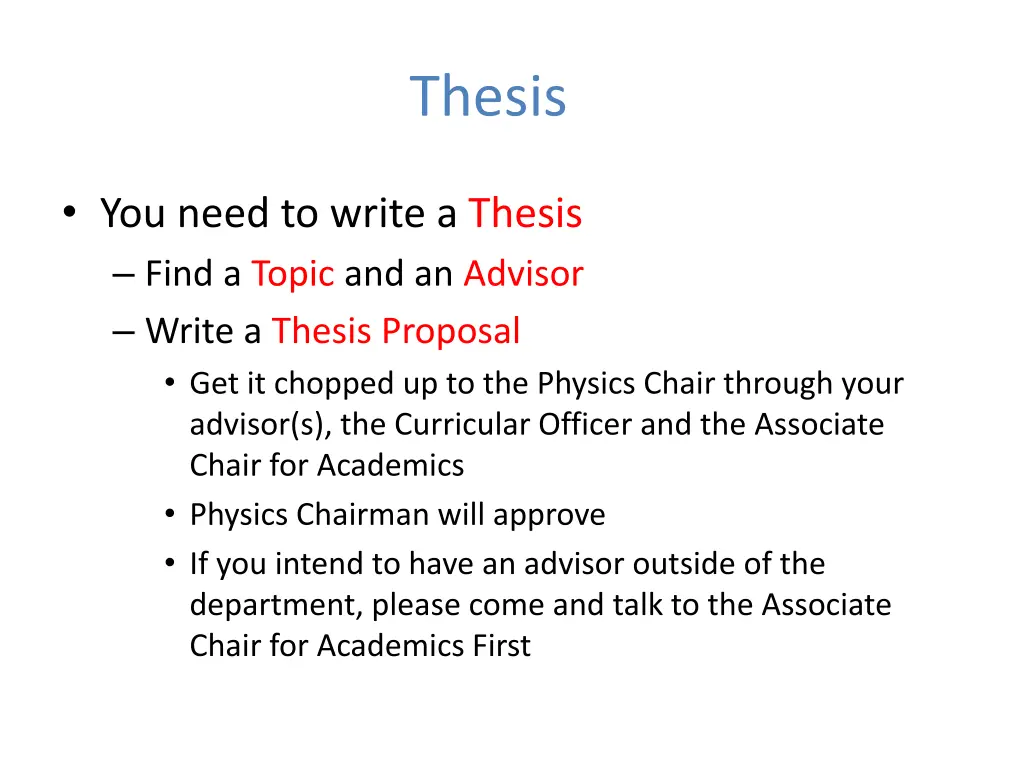 Thesis

• You need to write a Thesis
– Find a Topic and an Advisor
– Write a Thesis Proposal
• Get it chopped up to the Physics Chair through your advisor(s), the Curricular Officer and the Associate Chair for Academics
• Physics Chairman will approve
• If you intend to have an advisor outside of the department, please come and talk to the Associate Chair for Academics First